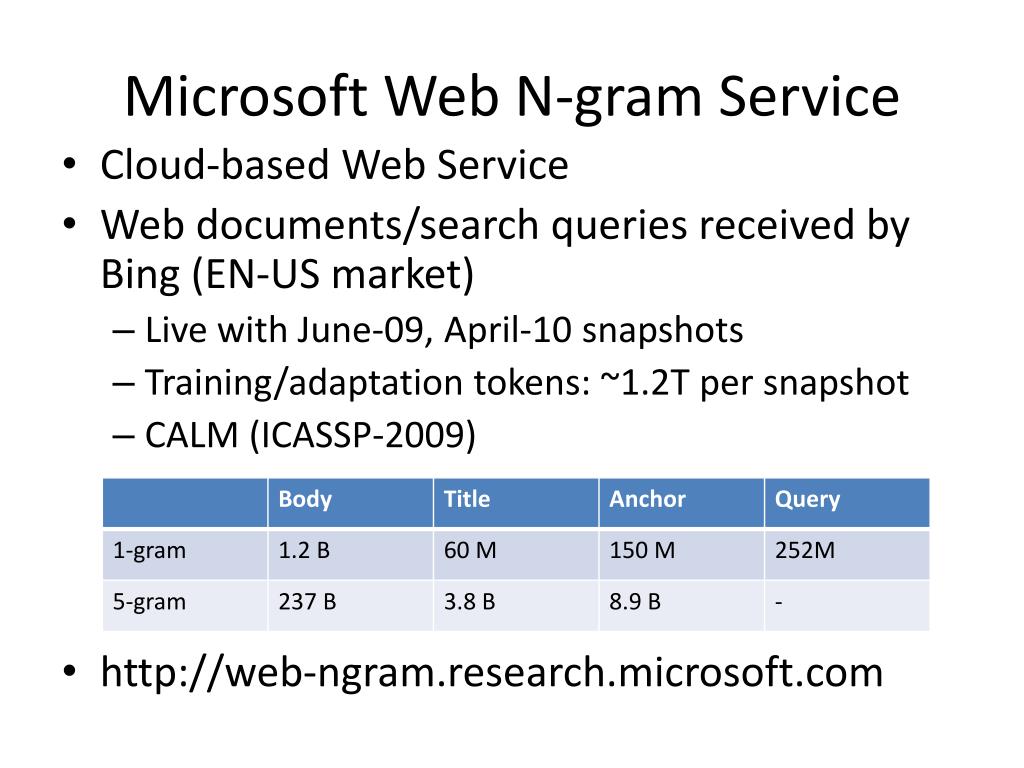 Microsoft Web N-gram Service

• Cloud-based Web Service
• Web documents/search queries received by Bing (EN-US market)
– Live with June-09, April-10 snapshots
– Training/adaptation tokens: ~1.2T per snapshot
– CALM (ICASSP-2009)

| | Body | Title | Anchor | Query |
|---|---|---|---|---|
| 1-gram | 1.2 B | 60 M | 150 M | 252M |
| 5-gram | 237 B | 3.8 B | 8.9 B | - |

• http://web-ngram.research.microsoft.com